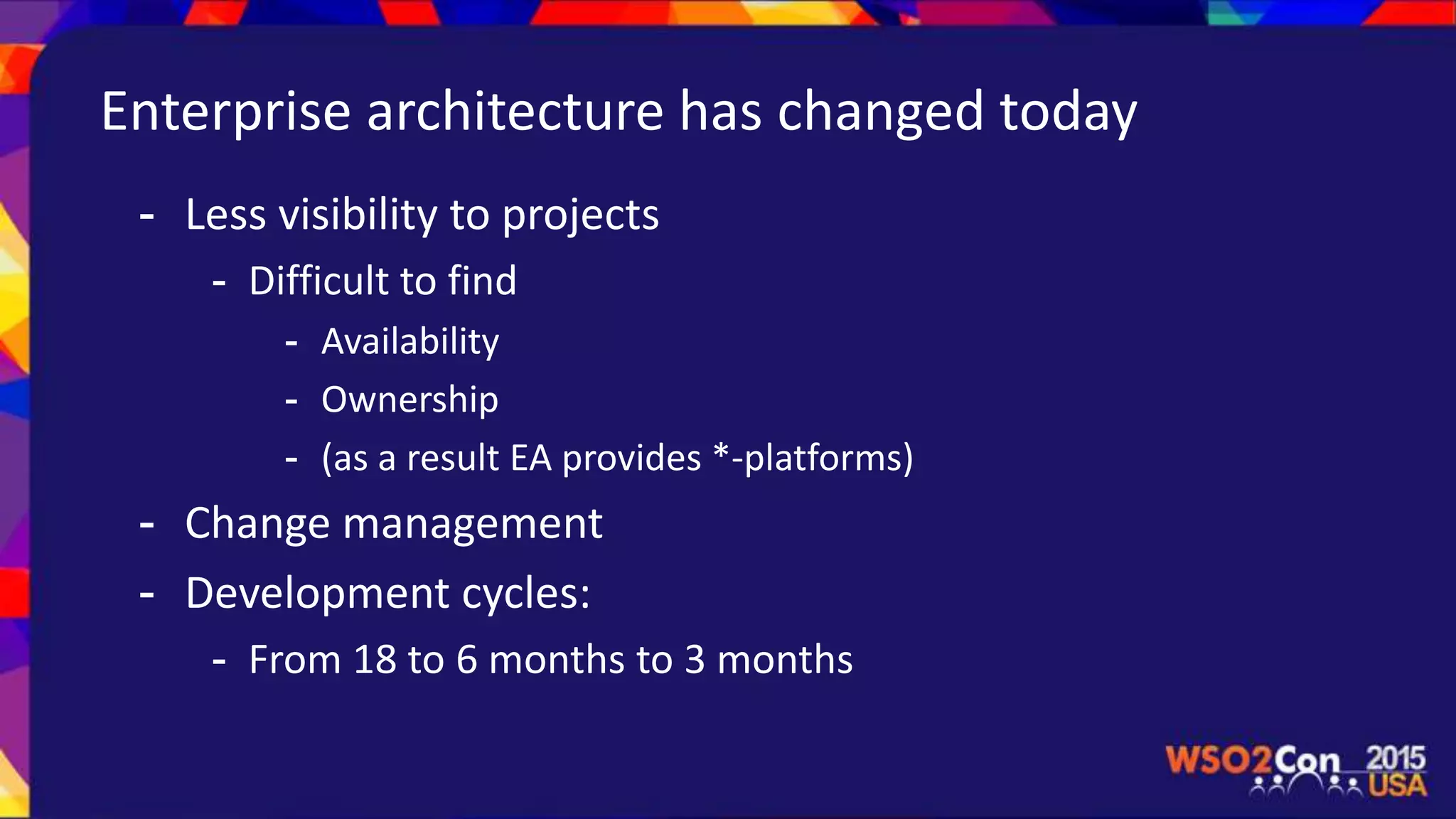 Enterprise architecture has changed today

- Less visibility to projects
  - Difficult to find
    - Availability
    - Ownership
    - (as a result EA provides *-platforms)
- Change management
- Development cycles:
  - From 18 to 6 months to 3 months

WSO2Con 2015 USA